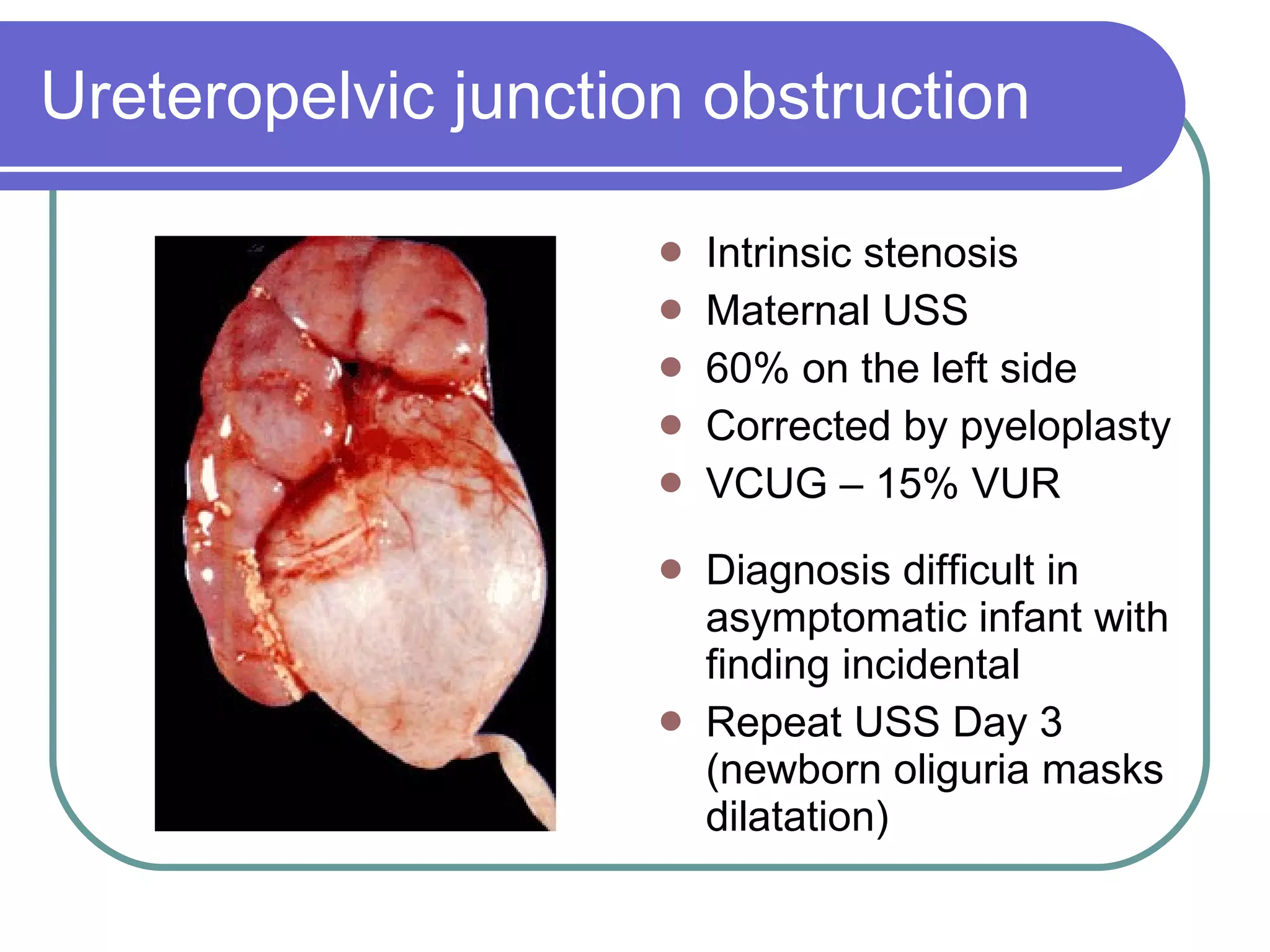 Ureteropelvic junction obstruction

- Intrinsic stenosis
- Maternal USS
- 60% on the left side
- Corrected by pyeloplasty
- VCUG – 15% VUR

- Diagnosis difficult in asymptomatic infant with finding incidental
- Repeat USS Day 3 (newborn oliguria masks dilatation)